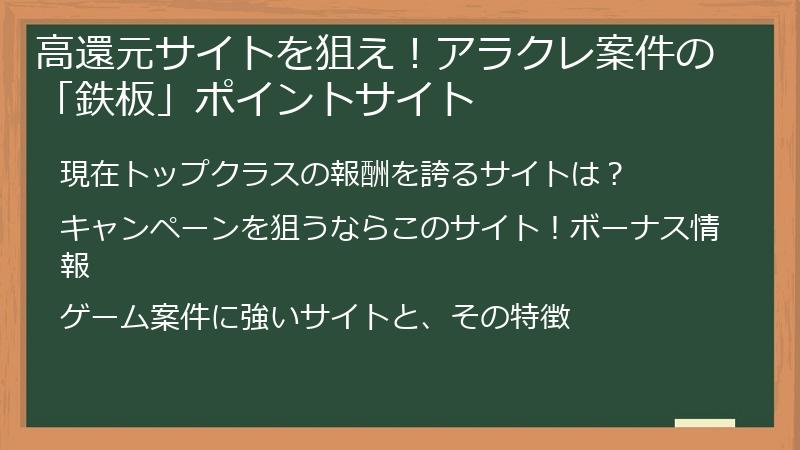 高還元サイトを狙え！アラクレ案件の「鉄板」ポイントサイト

現在トップクラスの報酬を誇るサイトは？

キャンペーンを狙うならこのサイト！ボーナス情報

ゲーム案件に強いサイトと、その特徴